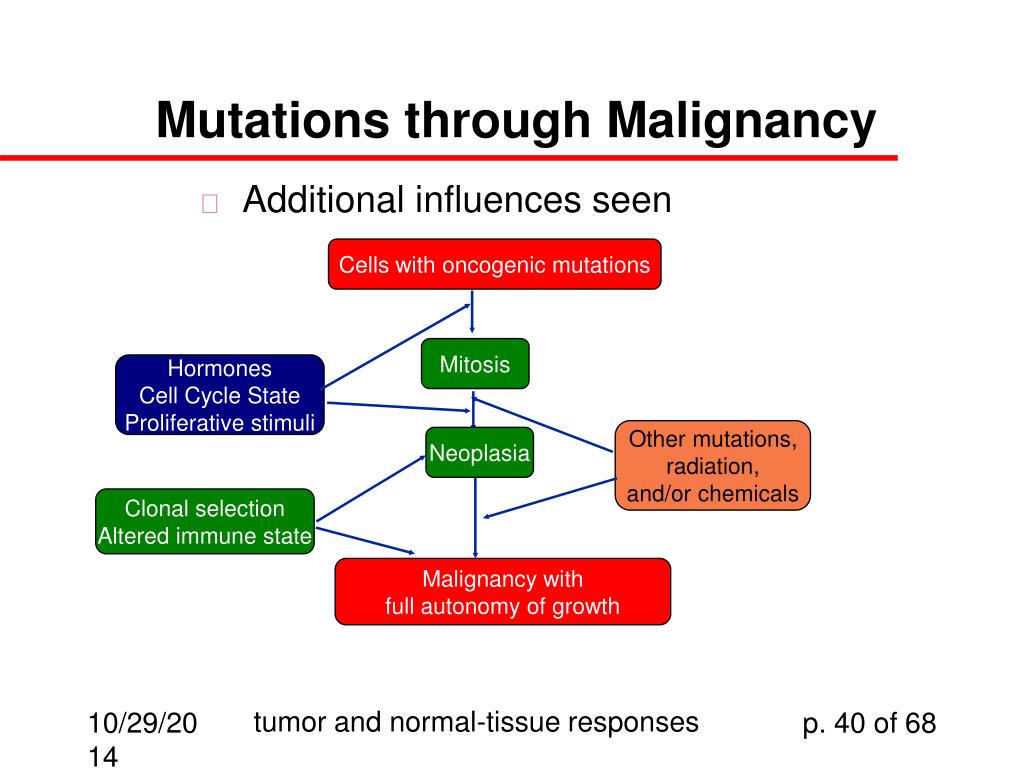 Mutations through Malignancy

Additional influences seen

Cells with oncogenic mutations

Hormones
Cell Cycle State
Proliferative stimuli

Mitosis

Neoplasia

Other mutations,
radiation,
and/or chemicals

Clonal selection
Altered immune state

Malignancy with
full autonomy of growth

10/29/2014

tumor and normal-tissue responses

p. 40 of 68